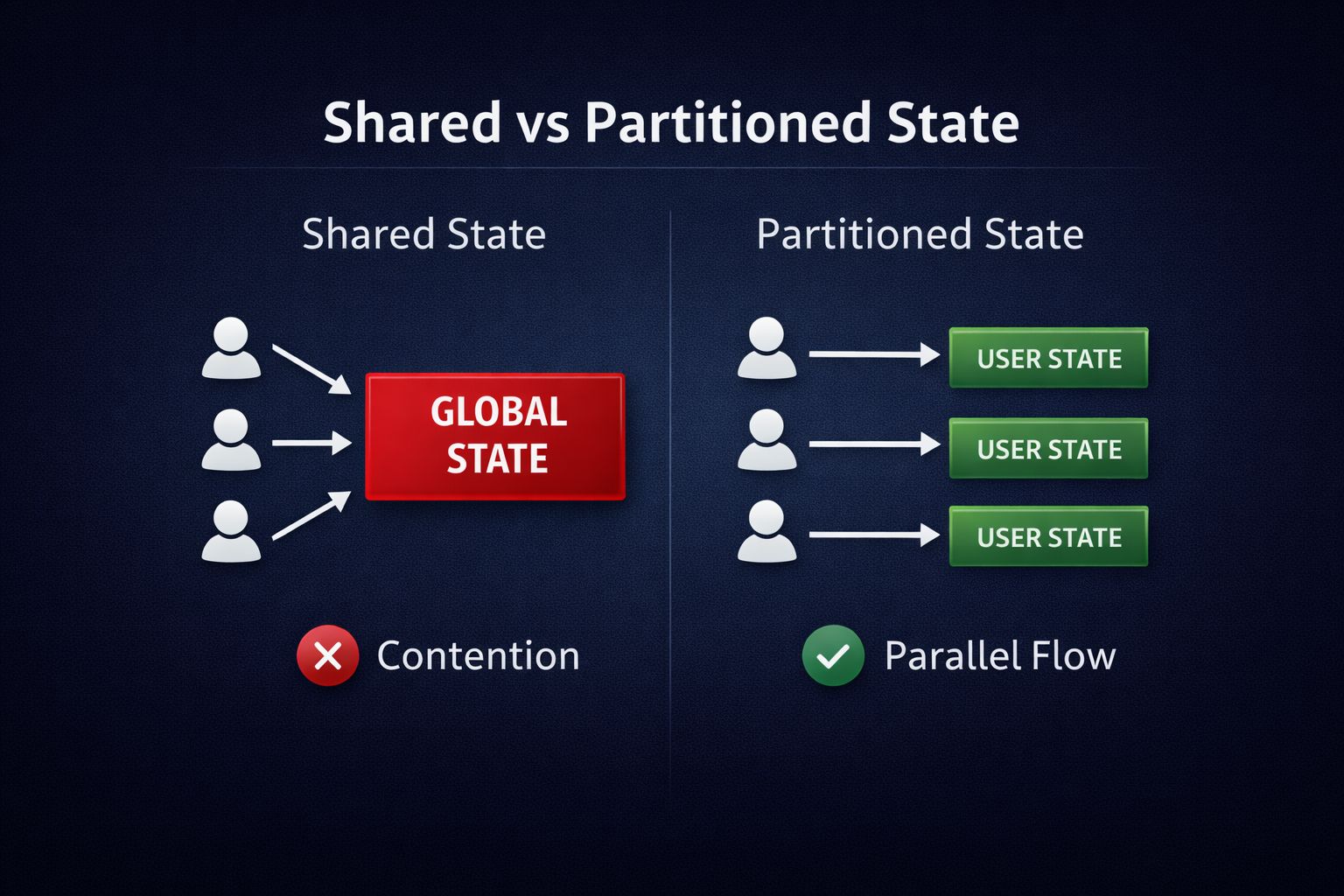 Shared vs Partitioned State

Shared State

GLOBAL STATE

Contention

Partitioned State

USER STATE

USER STATE

USER STATE

Parallel Flow